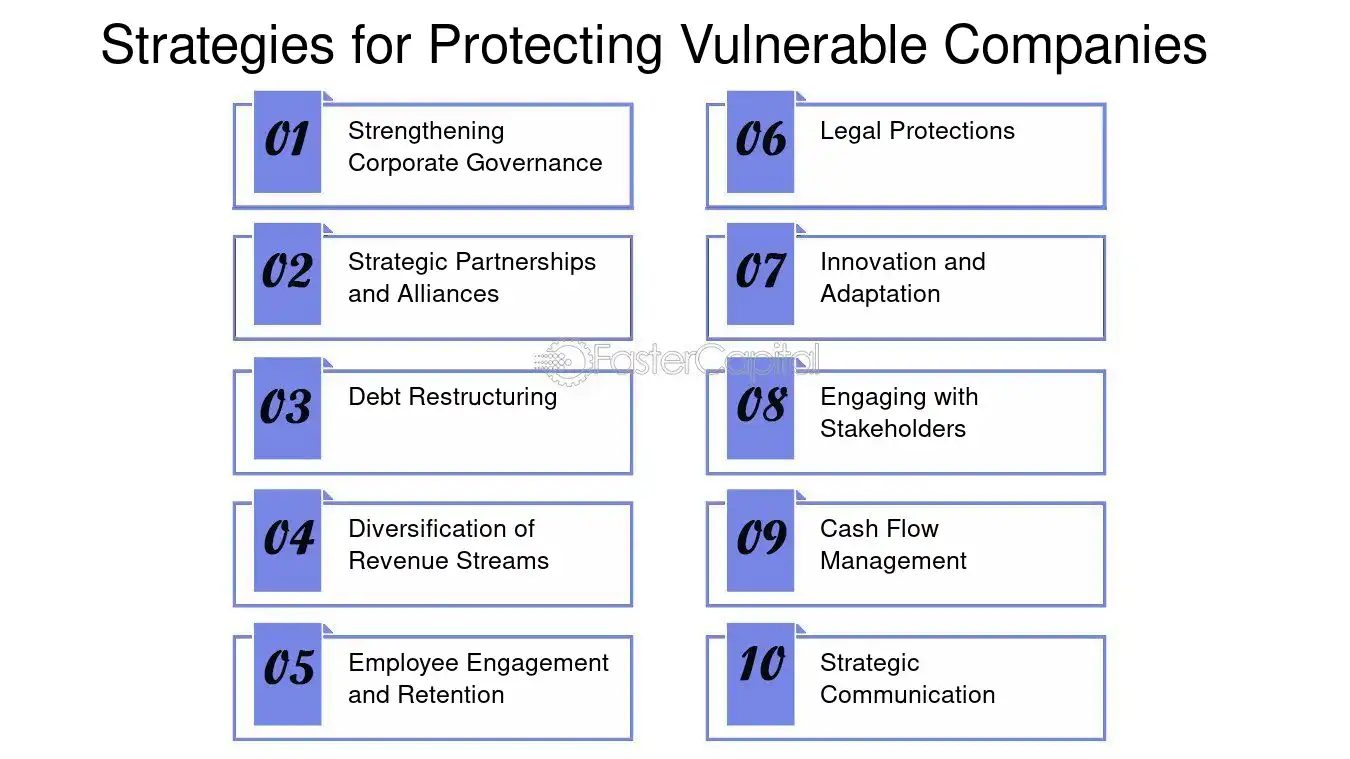 Strategies for Protecting Vulnerable Companies

01 Strengthening Corporate Governance

02 Strategic Partnerships and Alliances

03 Debt Restructuring

04 Diversification of Revenue Streams

05 Employee Engagement and Retention

06 Legal Protections

07 Innovation and Adaptation

08 Engaging with Stakeholders

09 Cash Flow Management

10 Strategic Communication

FasterCapital